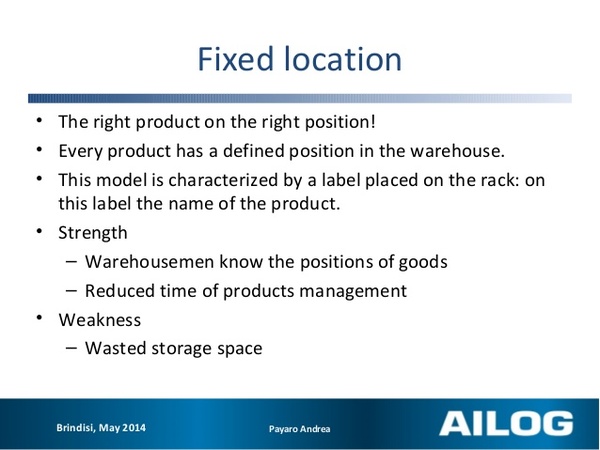 Fixed location

• The right product on the right position!
• Every product has a defined position in the warehouse.
• This model is characterized by a label placed on the rack: on this label the name of the product.
• Strength
– Warehousemen know the positions of goods
– Reduced time of products management
• Weakness
– Wasted storage space

Brindisi, May 2014
Payaro Andrea
AILOG